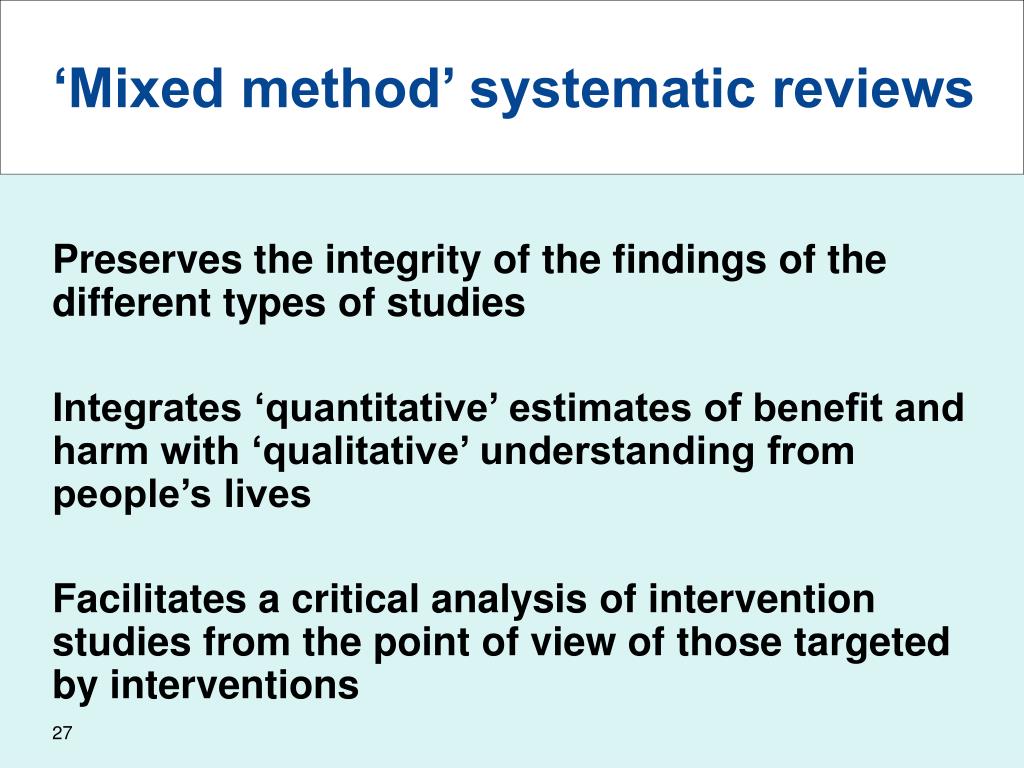 ‘Mixed method’ systematic reviews

Preserves the integrity of the findings of the different types of studies

Integrates ‘quantitative’ estimates of benefit and harm with ‘qualitative’ understanding from people’s lives

Facilitates a critical analysis of intervention studies from the point of view of those targeted by interventions

27